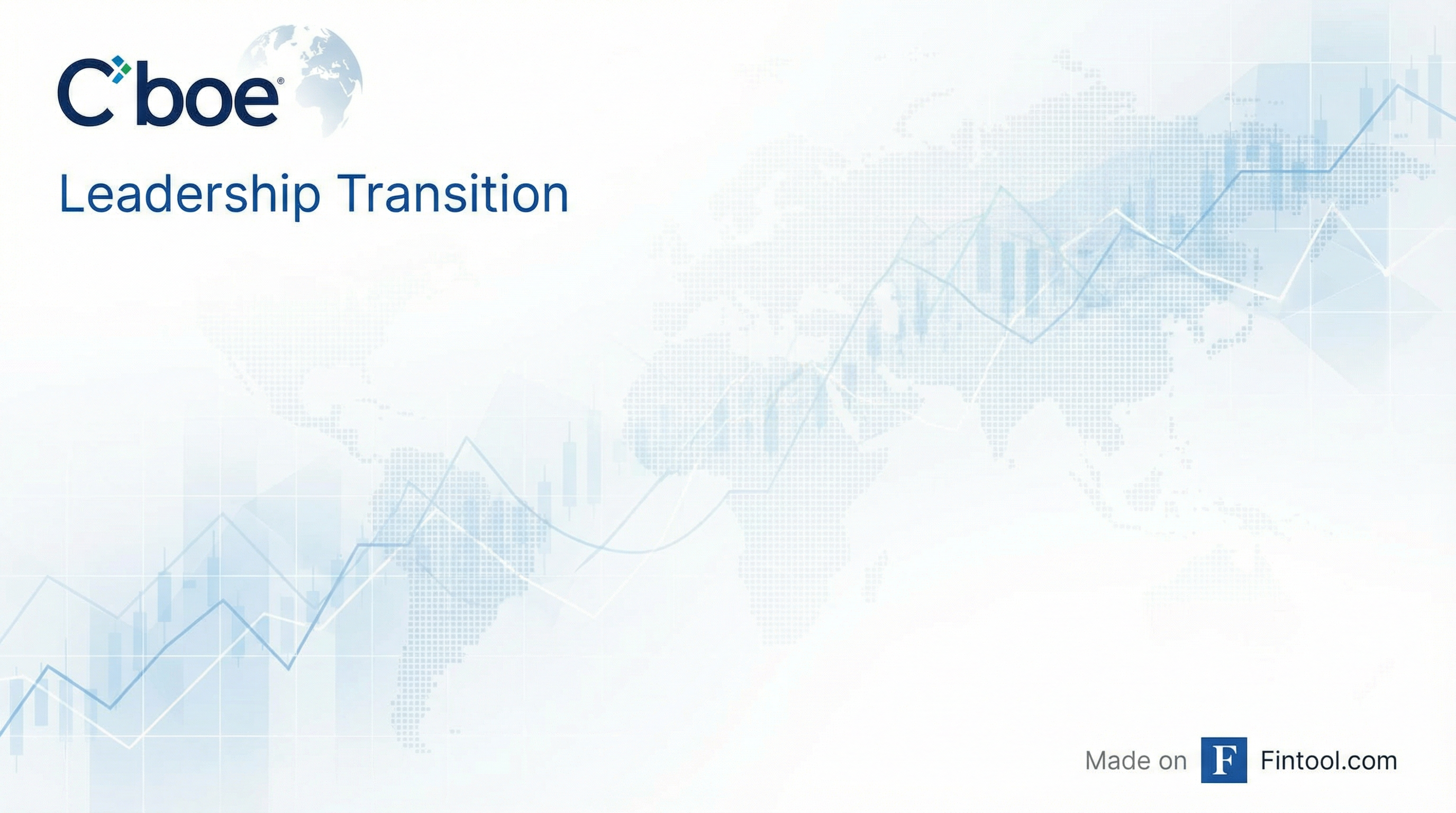 Cboe®

Leadership Transition

Made on F Fintool.com